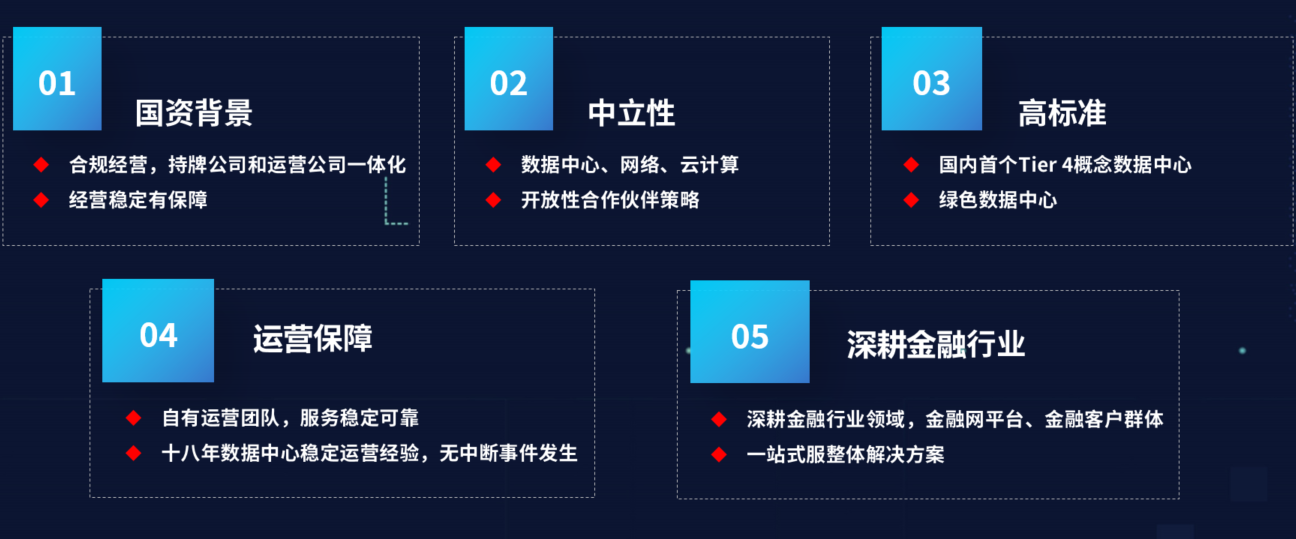 01
国资背景
◆ 合规经营，持牌公司和运营公司一体化
◆ 经营稳定有保障

02
中立性
◆ 数据中心、网络、云计算
◆ 开放性合作伙伴策略

03
高标准
◆ 国内首个Tier 4概念数据中心
◆ 绿色数据中心

04
运营保障
◆ 自有运营团队，服务稳定可靠
◆ 十八年数据中心稳定运营经验，无中断事件发生

05
深耕金融行业
◆ 深耕金融行业领域，金融网平台、金融客户群体
◆ 一站式服整体解决方案